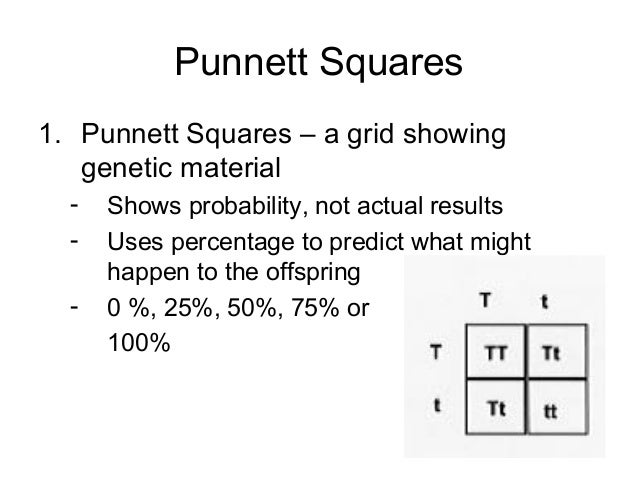 Punnett Squares

1. Punnett Squares – a grid showing genetic material

- Shows probability, not actual results
- Uses percentage to predict what might happen to the offspring
- 0 %, 25%, 50%, 75% or 100%

| | T | t |
|---|---|---|
| T | TT | Tt |
| t | Tt | tt |